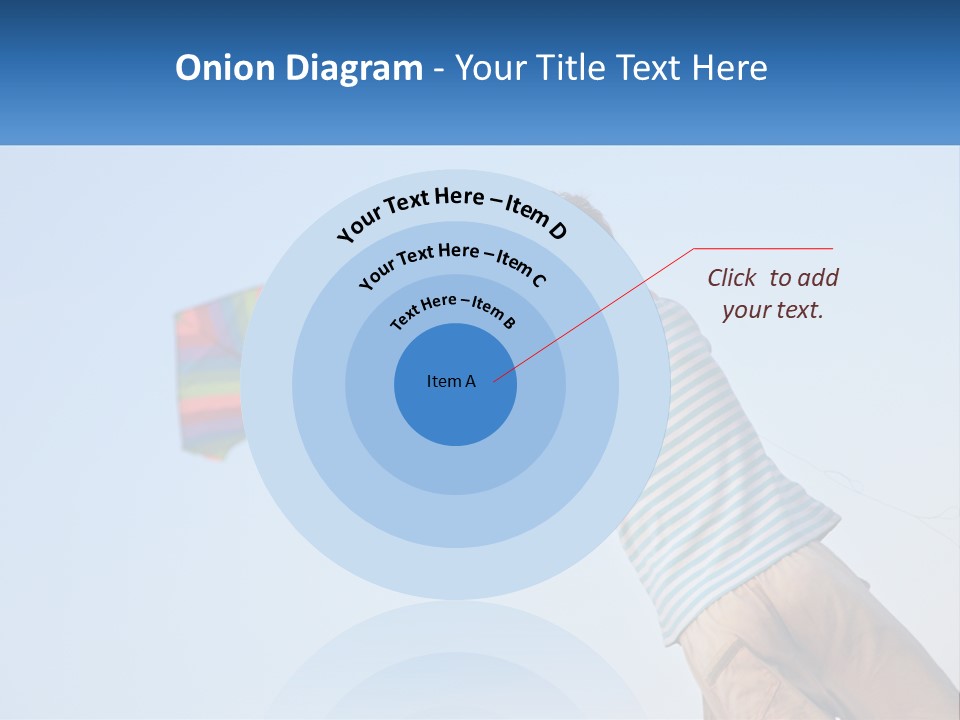 Onion Diagram - Your Title Text Here

Your Text Here – Item D

Your Text Here – Item C

Text Here – Item B

Item A

Click to add your text.